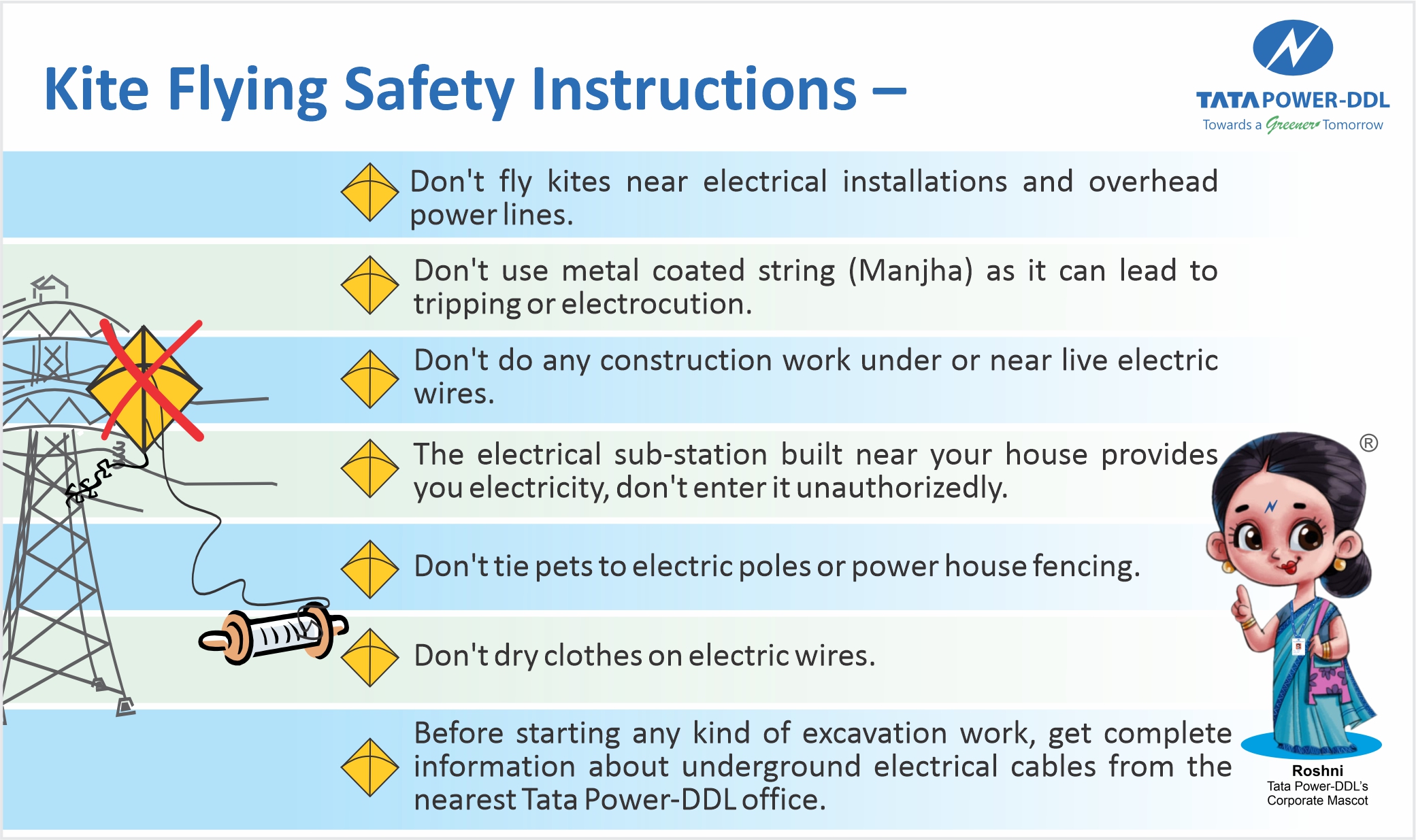 Kite Flying Safety Instructions –

TATA POWER-DDL
Towards a Greener Tomorrow

Don't fly kites near electrical installations and overhead power lines.

Don't use metal coated string (Manjha) as it can lead to tripping or electrocution.

Don't do any construction work under or near live electric wires.

The electrical sub-station built near your house provides you electricity, don't enter it unauthorizedly.

Don't tie pets to electric poles or power house fencing.

Don't dry clothes on electric wires.

Before starting any kind of excavation work, get complete information about underground electrical cables from the nearest Tata Power-DDL office.

®
Roshni
Tata Power-DDL's Corporate Mascot